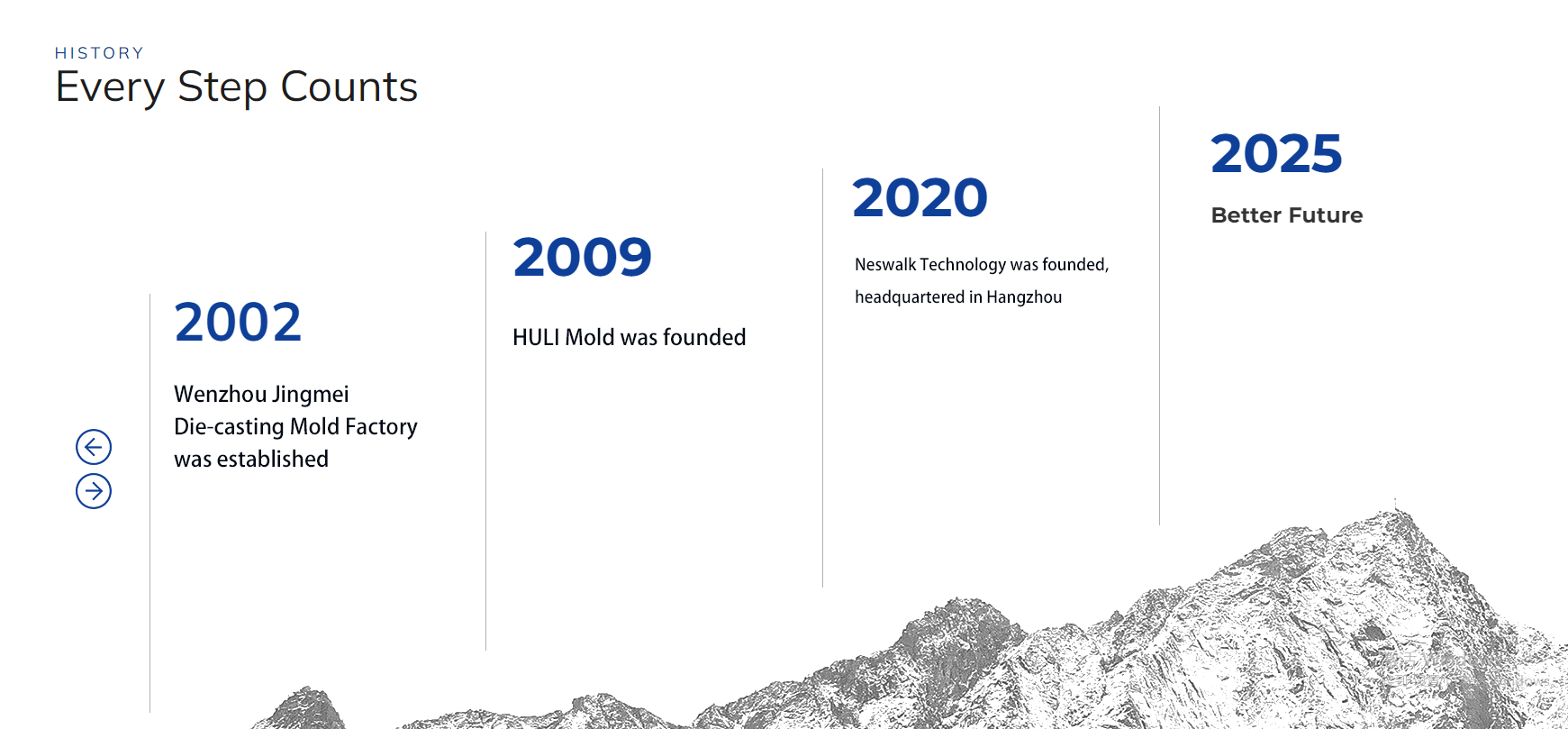 HISTORY
Every Step Counts

2002

Wenzhou Jingmei Die-casting Mold Factory was established

2009

HULI Mold was founded

2020

Neswalk Technology was founded, headquartered in Hangzhou

2025

Better Future